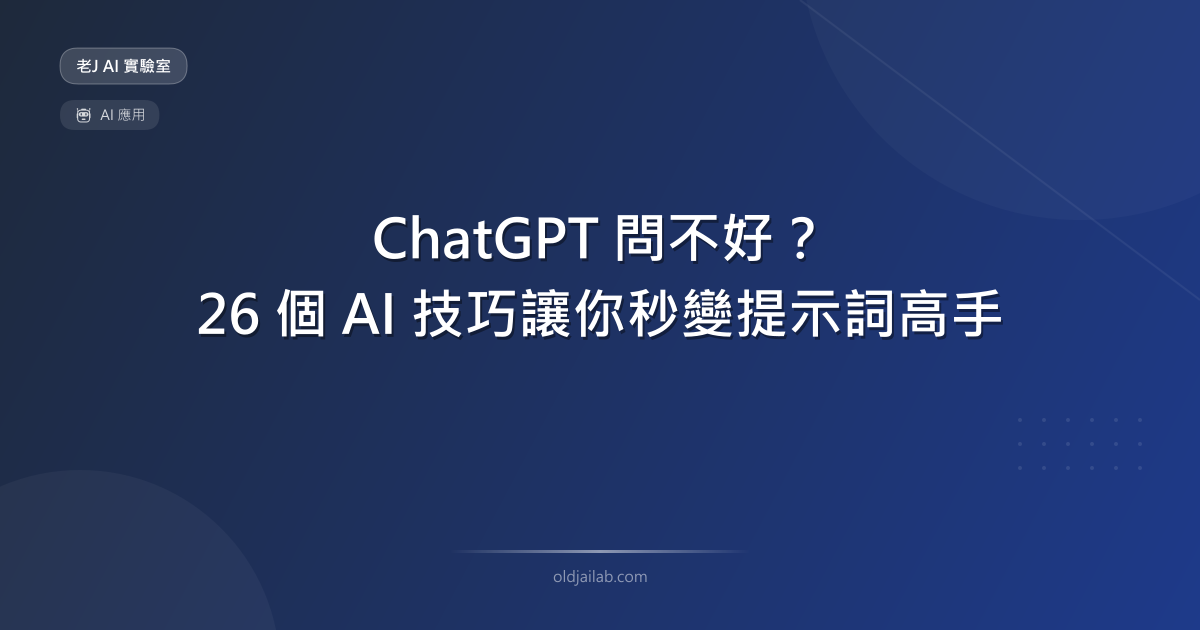 老J AI 實驗室

AI 應用

ChatGPT 問不好？
26 個 AI 技巧讓你秒變提示詞高手

oldjailab.com